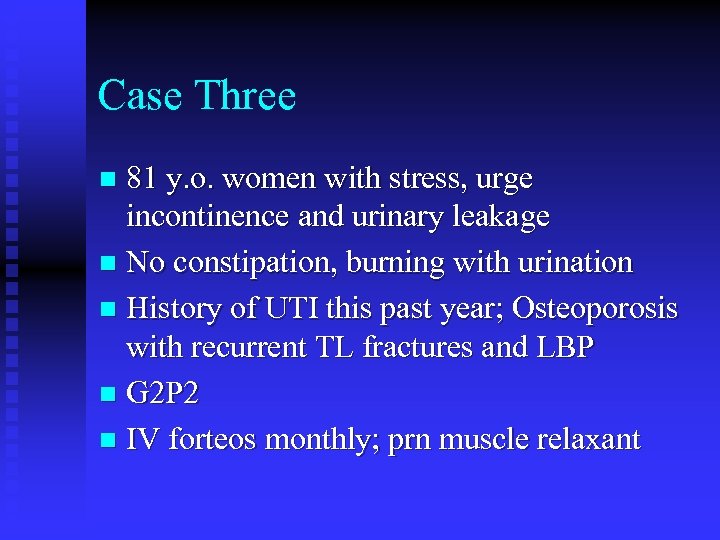 Case Three

- 81 y.o. women with stress, urge incontinence and urinary leakage
- No constipation, burning with urination
- History of UTI this past year; Osteoporosis with recurrent TL fractures and LBP
- G2P2
- IV forteos monthly; prn muscle relaxant